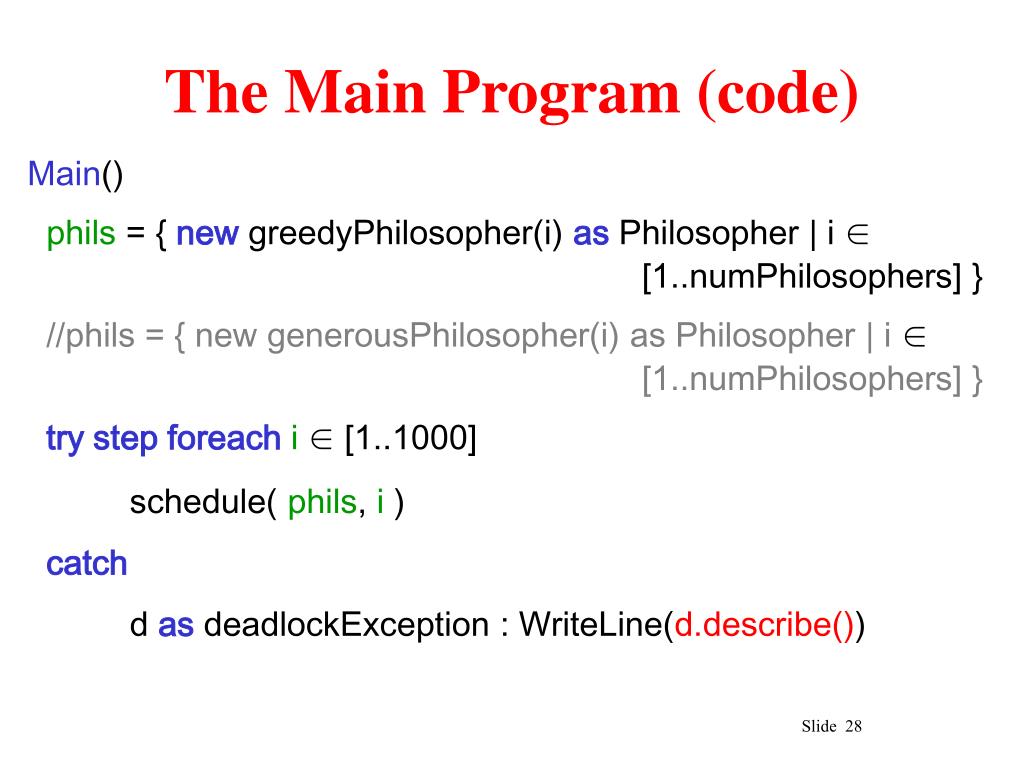 The Main Program (code)

Main()

phils = { new greedyPhilosopher(i) as Philosopher | i $\in$ [1..numPhilosophers] }

//phils = { new generousPhilosopher(i) as Philosopher | i $\in$ [1..numPhilosophers] }

try step foreach i $\in$ [1..1000]

schedule( phils, i )

catch

d as deadlockException : WriteLine(d.describe())

Slide 28